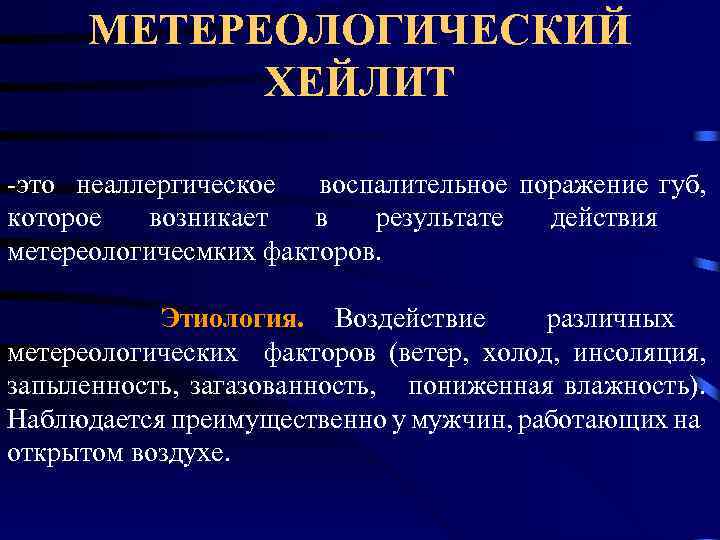 МЕТЕРЕОЛОГИЧЕСКИЙ ХЕЙЛИТ

-это неаллергическое воспалительное поражение губ, которое возникает в результате действия метереологичесмких факторов.

Этиология. Воздействие различных метереологических факторов (ветер, холод, инсоляция, запыленность, загазованность, пониженная влажность). Наблюдается преимущественно у мужчин, работающих на открытом воздухе.